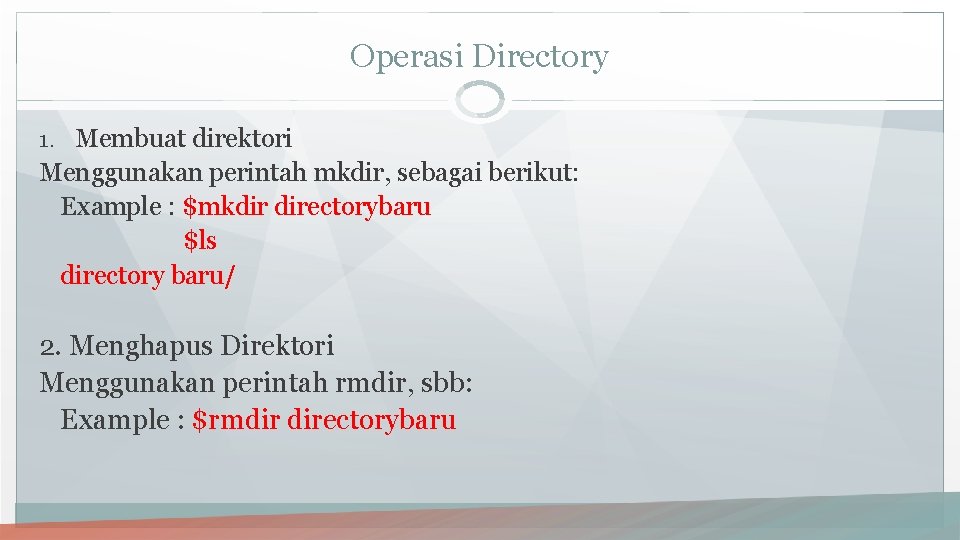 Operasi Directory

1. Membuat direktori
Menggunakan perintah mkdir, sebagai berikut:
Example : \$mkdir directorybaru
\$ls
directory baru/

2. Menghapus Direktori
Menggunakan perintah rmdir, sbb:
Example : \$rmdir directorybaru